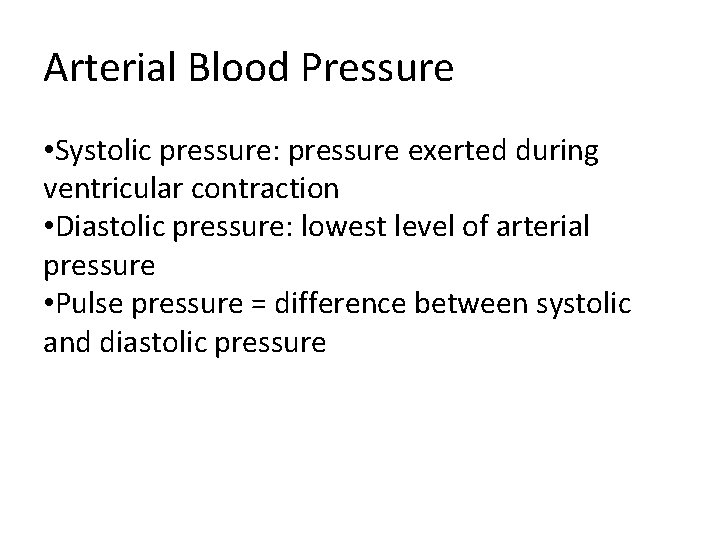 Arterial Blood Pressure

•Systolic pressure: pressure exerted during ventricular contraction
•Diastolic pressure: lowest level of arterial pressure
•Pulse pressure = difference between systolic and diastolic pressure